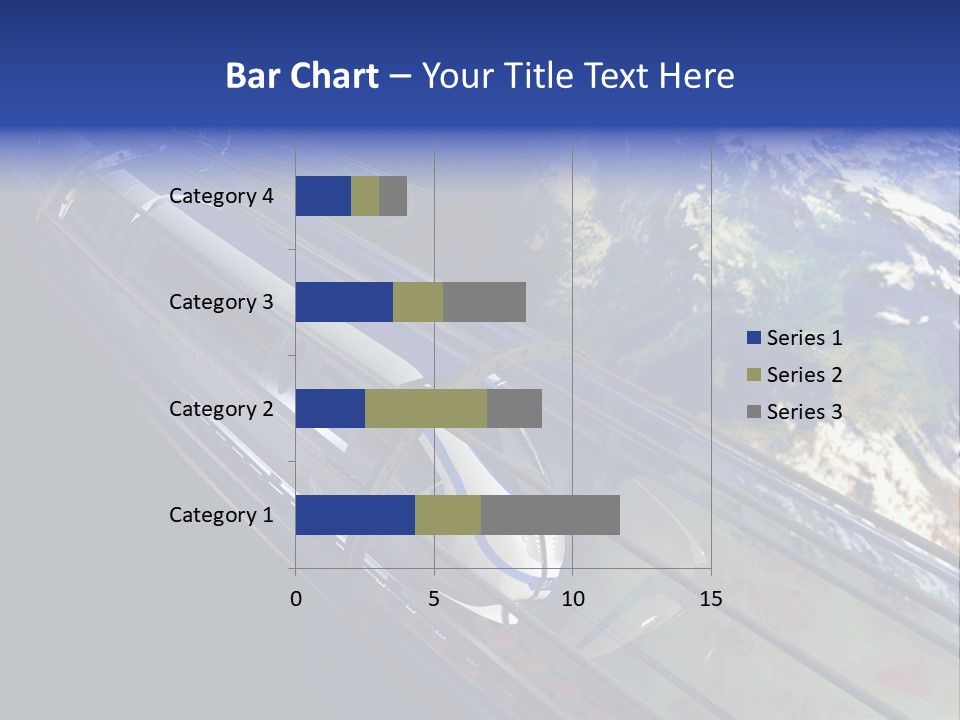 Bar Chart – Your Title Text Here

Category 4
Category 3
Category 2
Category 1

0
5
10
15

Series 1
Series 2
Series 3